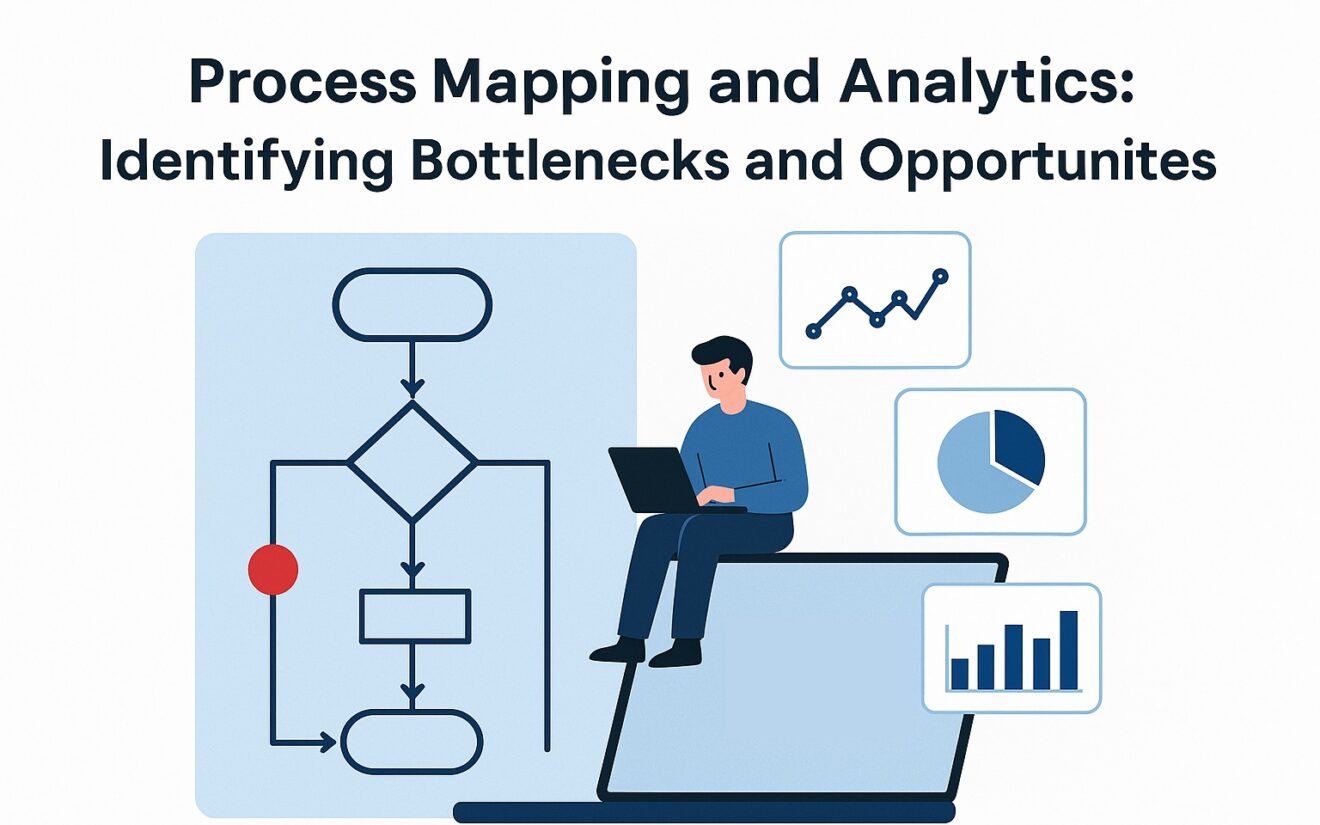 Process Mapping and Analytics: Identifying Bottlenecks and Opportunites